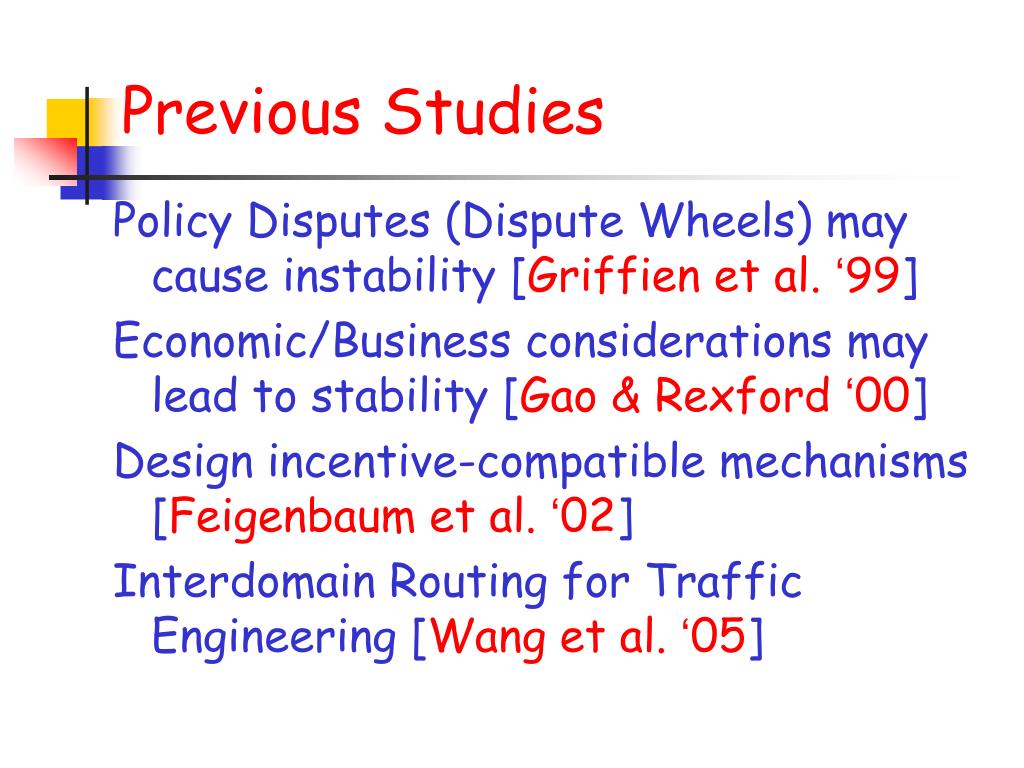 Previous Studies

Policy Disputes (Dispute Wheels) may cause instability [Griffien et al. ‘99]

Economic/Business considerations may lead to stability [Gao & Rexford ‘00]

Design incentive-compatible mechanisms [Feigenbaum et al. ‘02]

Interdomain Routing for Traffic Engineering [Wang et al. ‘05]